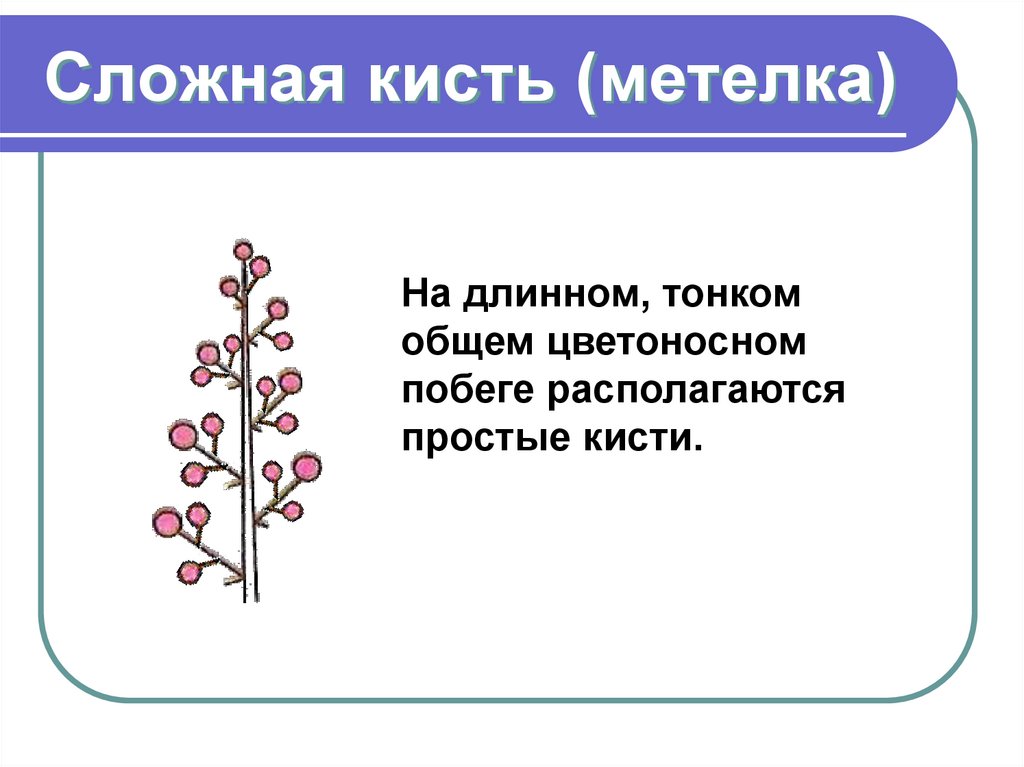 Сложная кисть (метелка)

На длинном, тонком общем цветоносном побеге располагаются простые кисти.